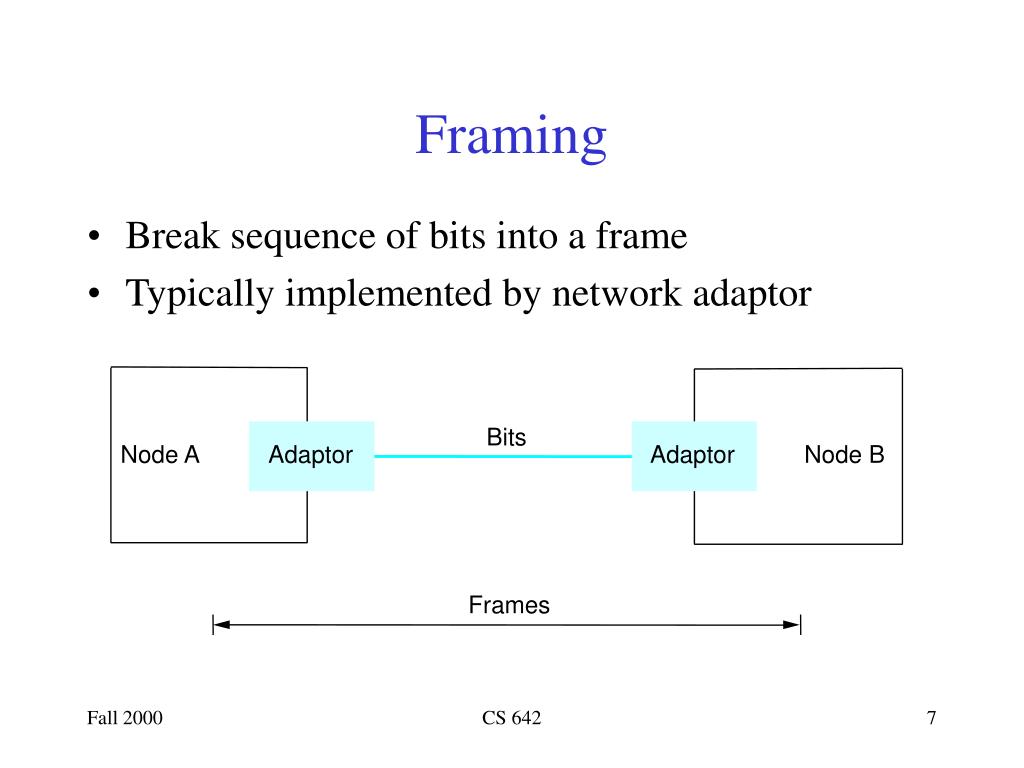 Framing

• Break sequence of bits into a frame
• Typically implemented by network adaptor

Node A
Adaptor
Bits
Adaptor
Node B

Frames

Fall 2000
CS 642
7